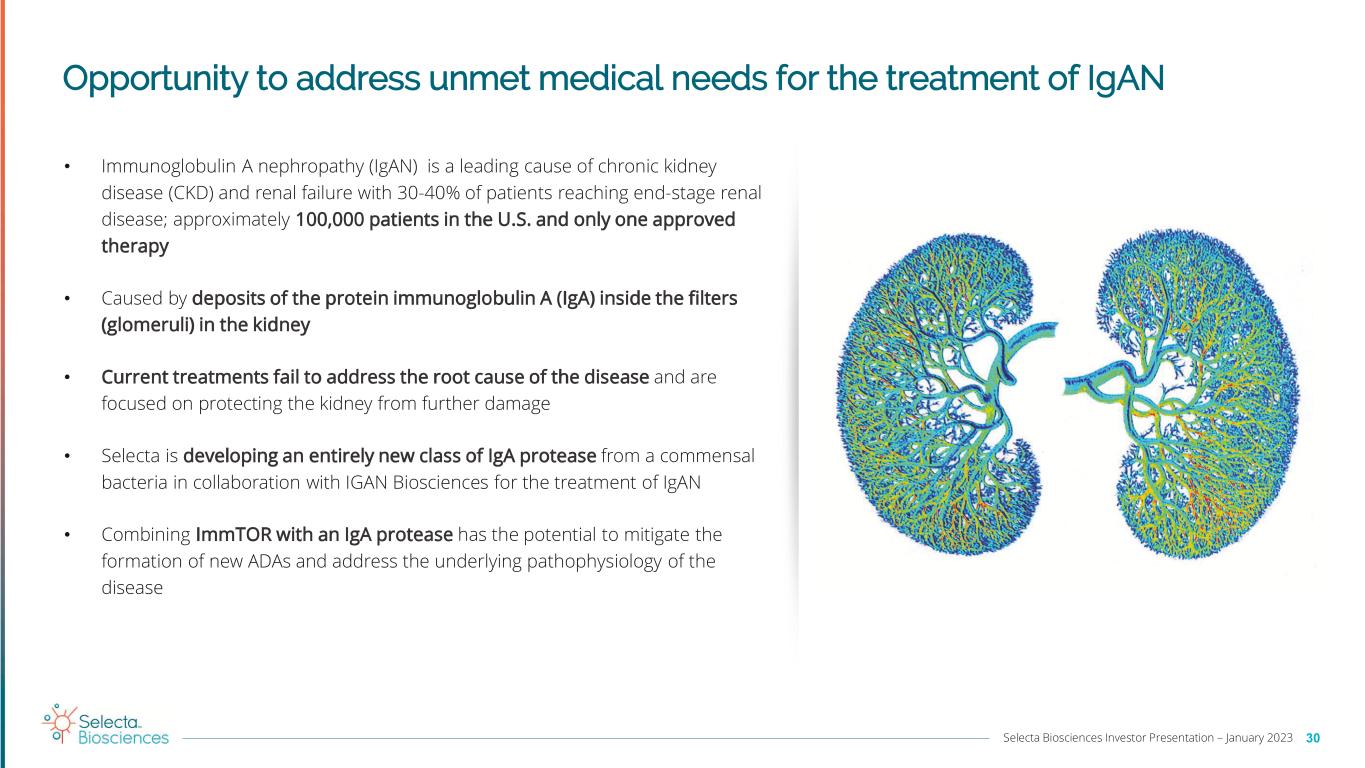 Opportunity to address unmet medical needs for the treatment of IgAN

• Immunoglobulin A nephropathy (IgAN) is a leading cause of chronic kidney disease (CKD) and renal failure with 30-40% of patients reaching end-stage renal disease; approximately 100,000 patients in the U.S. and only one approved therapy

• Caused by deposits of the protein immunoglobulin A (IgA) inside the filters (glomeruli) in the kidney

• Current treatments fail to address the root cause of the disease and are focused on protecting the kidney from further damage

• Selecta is developing an entirely new class of IgA protease from a commensal bacteria in collaboration with IGAN Biosciences for the treatment of IgAN

• Combining ImmTOR with an IgA protease has the potential to mitigate the formation of new ADAs and address the underlying pathophysiology of the disease

Selecta Biosciences

Selecta Biosciences Investor Presentation – January 2023 30